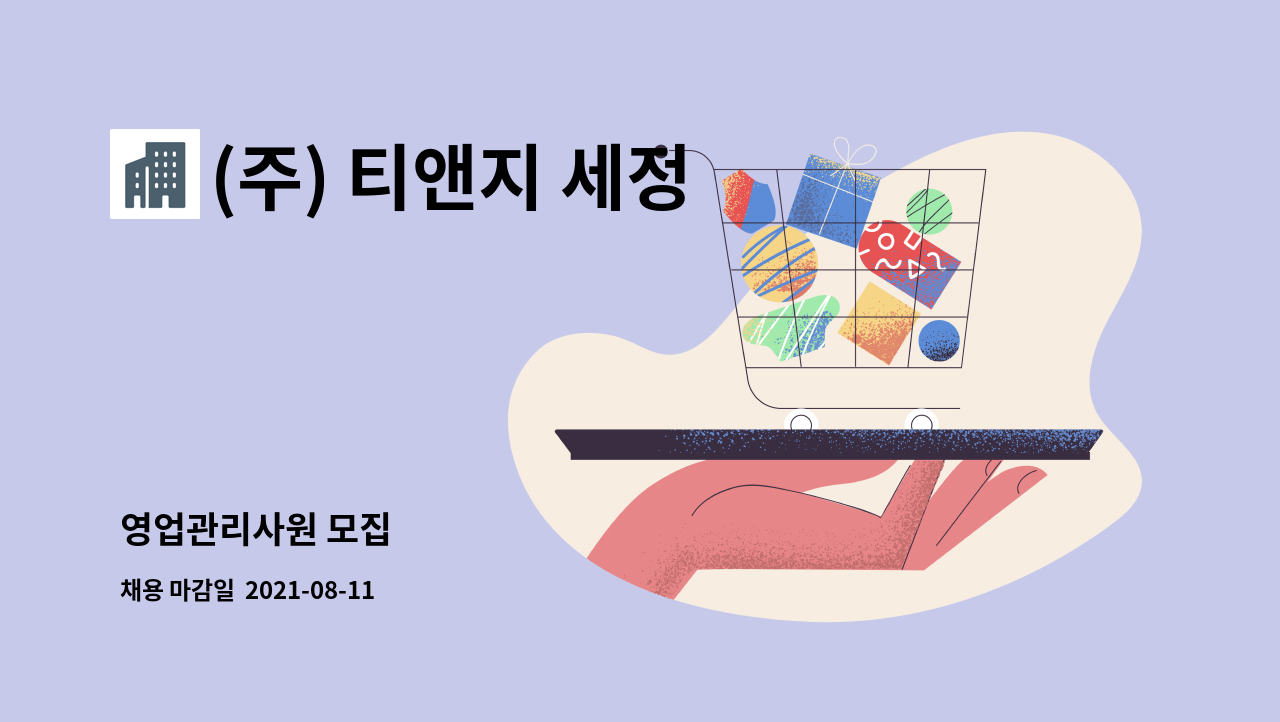 (주) 티앤지 세정

영업관리사원 모집

채용 마감일 2021-08-11